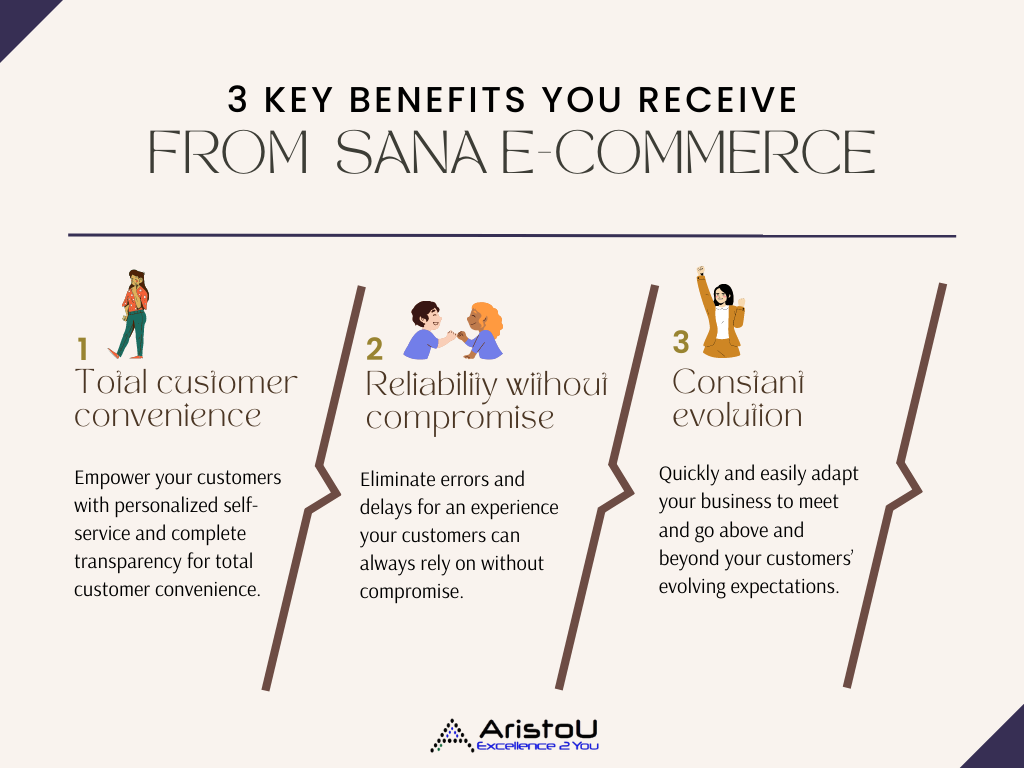 3 KEY BENEFITS YOU RECEIVE
FROM SANA E-COMMERCE

1
Total customer convenience

Empower your customers with personalized self-service and complete transparency for total customer convenience.

2
Reliability without compromise

Eliminate errors and delays for an experience your customers can always rely on without compromise.

3
Constant evolution

Quickly and easily adapt your business to meet and go above and beyond your customers' evolving expectations.

AristoU
Excellence 2 You